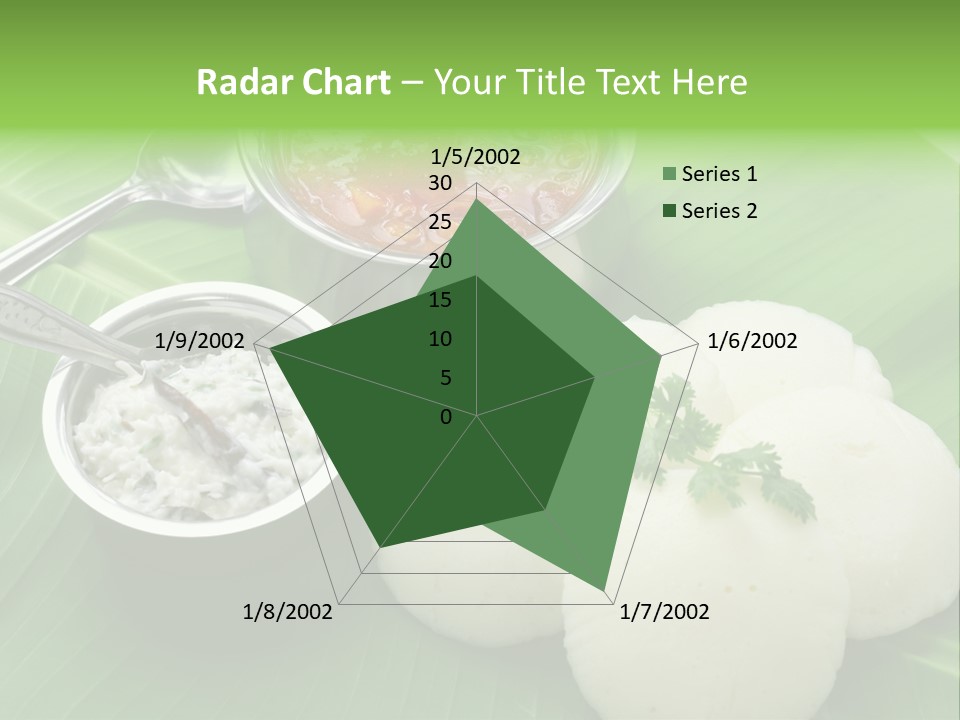 Radar Chart – Your Title Text Here

1/5/2002
30
25
20
15
10
5
0
1/6/2002
1/7/2002
1/8/2002
1/9/2002

Series 1
Series 2